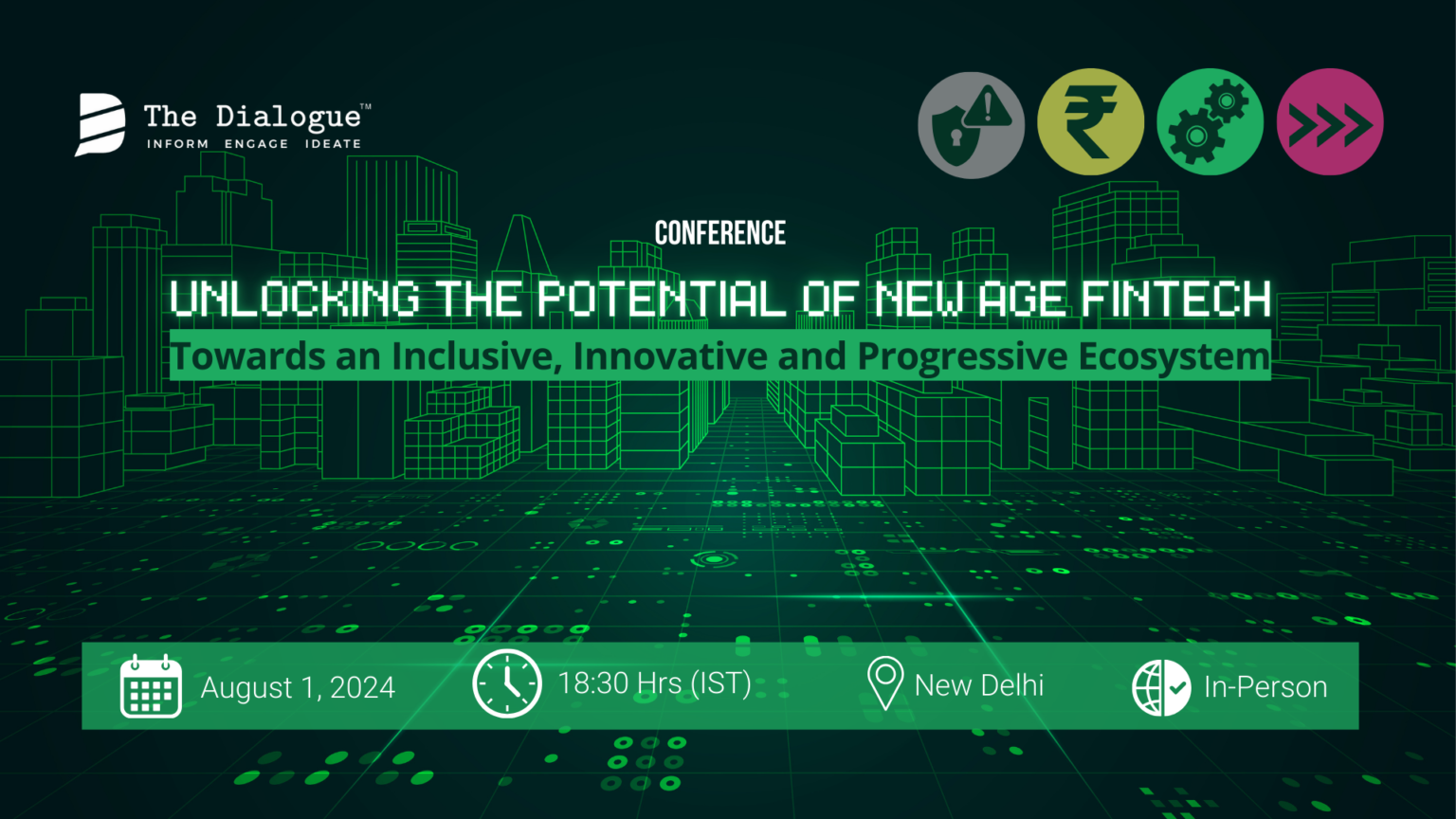 The Dialogue™
INFORM ENGAGE IDEATE

CONFERENCE

UNLOCKING THE POTENTIAL OF NEW AGE FINTECH

Towards an Inclusive, Innovative and Progressive Ecosystem

August 1, 2024

18:30 Hrs (IST)

New Delhi

In-Person